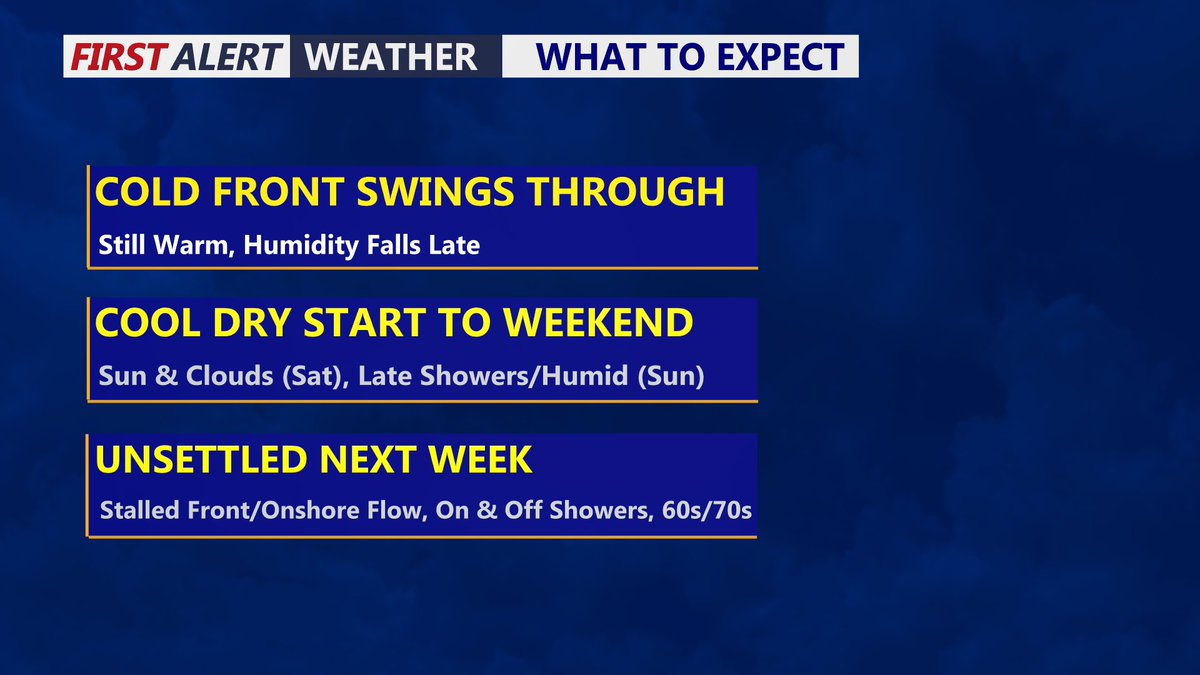 FIRST ALERT WEATHER WHAT TO EXPECT

COLD FRONT SWINGS THROUGH
Still Warm, Humidity Falls Late

COOL DRY START TO WEEKEND
Sun & Clouds (Sat), Late Showers/Humid (Sun)

UNSETTLED NEXT WEEK
Stalled Front/Onshore Flow, On & Off Showers, 60s/70s